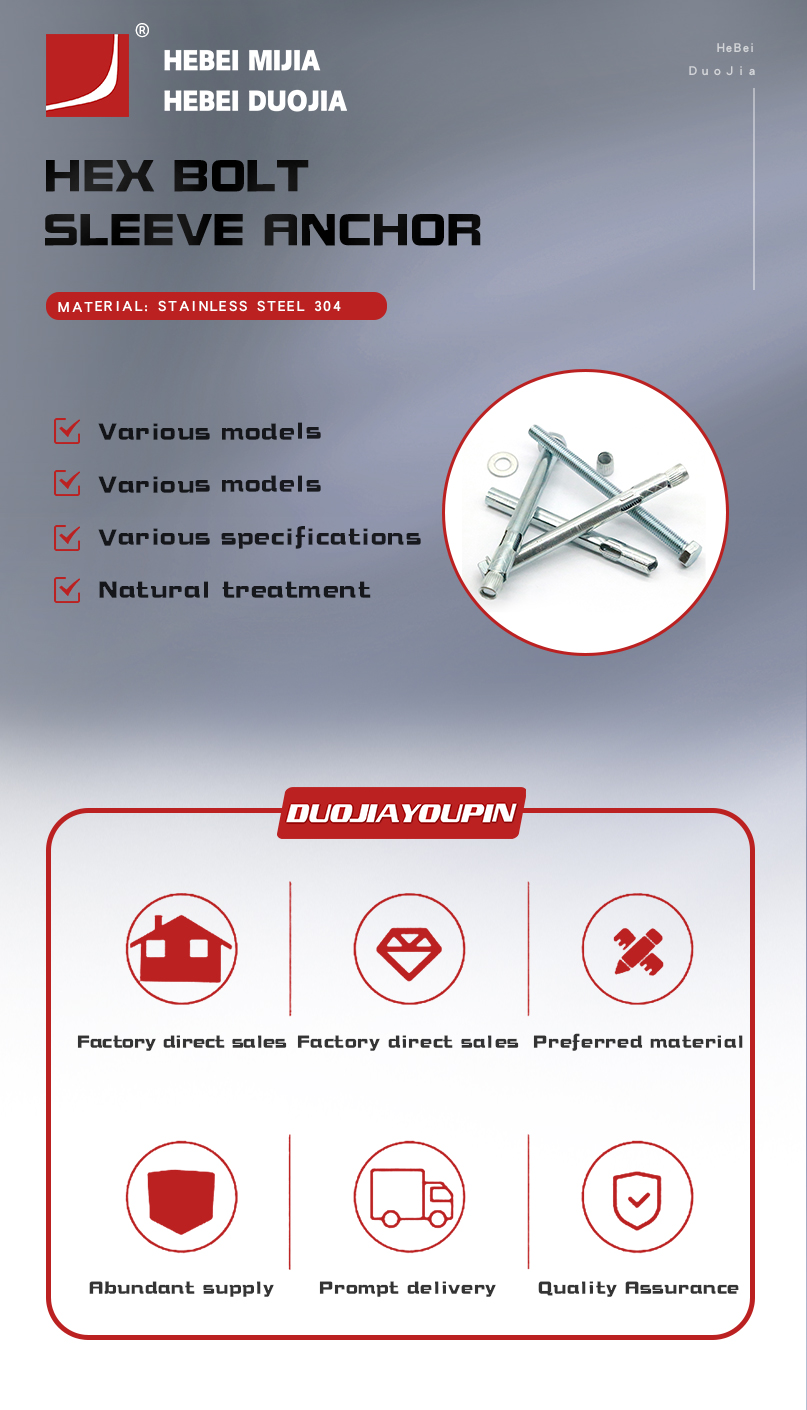 ®
HEBEI MIJIA
HEBEI DUOJIA

HeBei
DuoJia

HEX BOLT
SLEEVE ANCHOR

MATERIAL: STAINLESS STEEL 304

Various models
Various models
Various specifications
Natural treatment

DUOJIAYOUPIN

Factory direct sales
Factory direct sales
Preferred material

Abundant supply
Prompt delivery
Quality Assurance